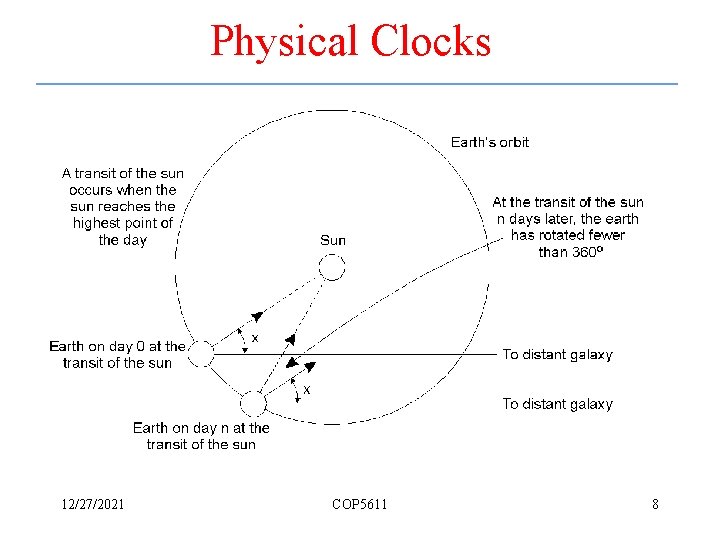 Physical Clocks

Earth's orbit

A transit of the sun occurs when the sun reaches the highest point of the day

At the transit of the sun n days later, the earth has rotated fewer than 360º

Sun

x

Earth on day 0 at the transit of the sun

To distant galaxy

x

To distant galaxy

Earth on day n at the transit of the sun

12/27/2021

COP5611

8